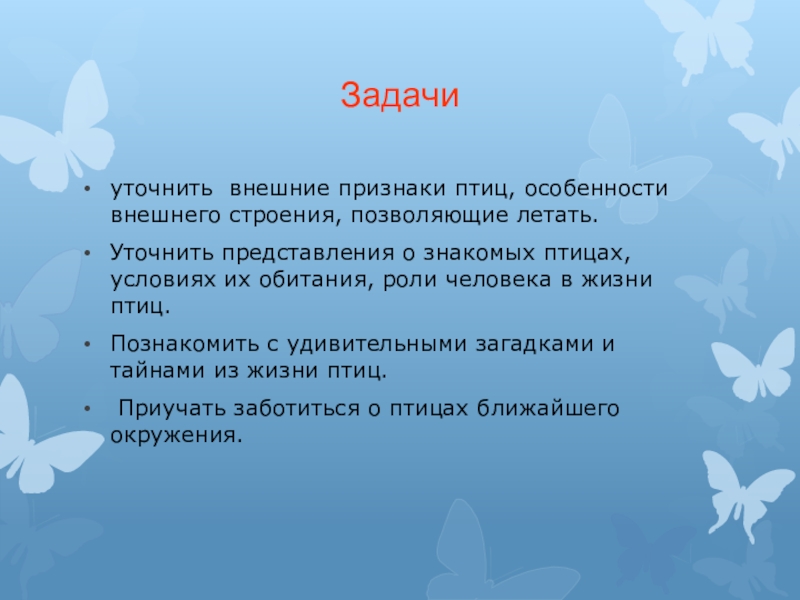 Задачи

• уточнить  внешние признаки птиц, особенности внешнего строения, позволяющие летать.

• Уточнить представления о знакомых птицах, условиях их обитания, роли человека в жизни птиц.

• Познакомить с удивительными загадками и тайнами из жизни птиц.

•  Приучать заботиться о птицах ближайшего окружения.